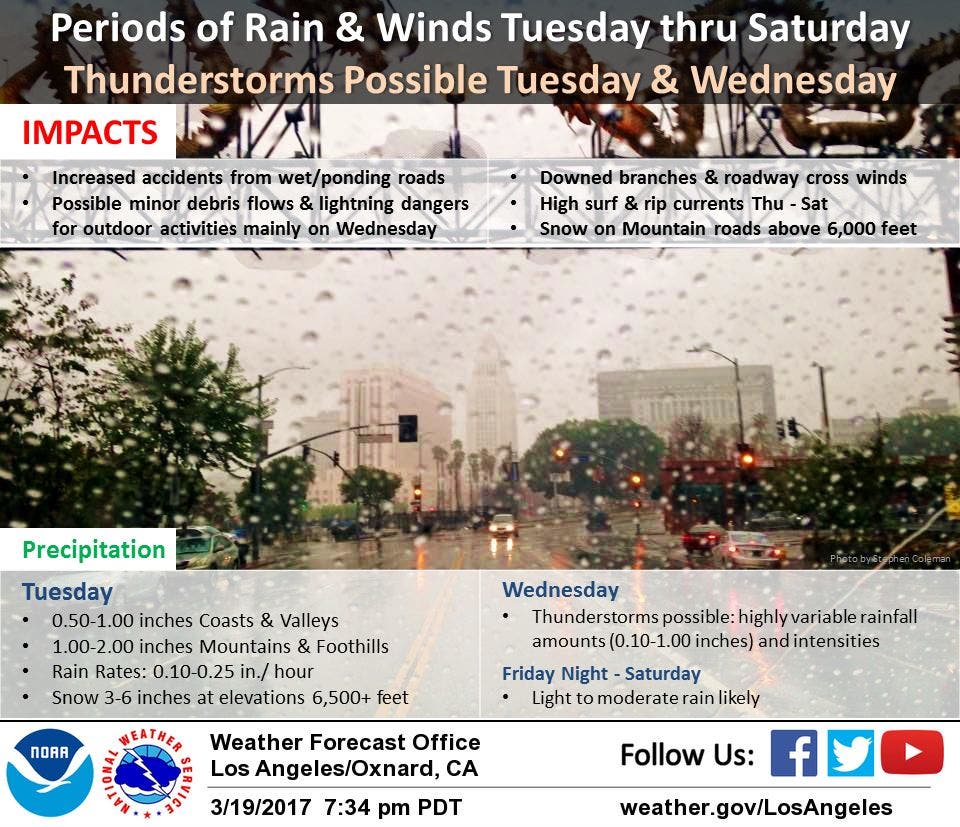 Periods of Rain & Winds Tuesday thru Saturday
Thunderstorms Possible Tuesday & Wednesday

IMPACTS

• Increased accidents from wet/ponding roads
• Possible minor debris flows & lightning dangers for outdoor activities mainly on Wednesday

• Downed branches & roadway cross winds
• High surf & rip currents Thu - Sat
• Snow on Mountain roads above 6,000 feet

Photo by Stephen Coleman

Precipitation

Tuesday
• 0.50-1.00 inches Coasts & Valleys
• 1.00-2.00 inches Mountains & Foothills
• Rain Rates: 0.10-0.25 in./ hour
• Snow 3-6 inches at elevations 6,500+ feet

Wednesday
• Thunderstorms possible: highly variable rainfall amounts (0.10-1.00 inches) and intensities

Friday Night - Saturday
• Light to moderate rain likely

NOAA
NATIONAL WEATHER SERVICE

Weather Forecast Office
Los Angeles/Oxnard, CA
3/19/2017 7:34 pm PDT

Follow Us:
weather.gov/LosAngeles